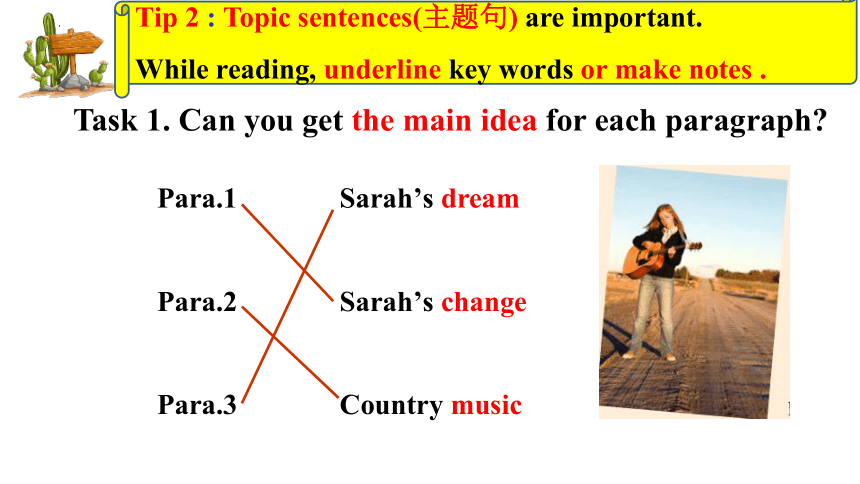 Tip 2 : Topic sentences(主题句) are important.

While reading, underline key words or make notes .

Task 1. Can you get the main idea for each paragraph?

Para.1

Para.2

Para.3

Sarah's dream

Sarah's change

Country music